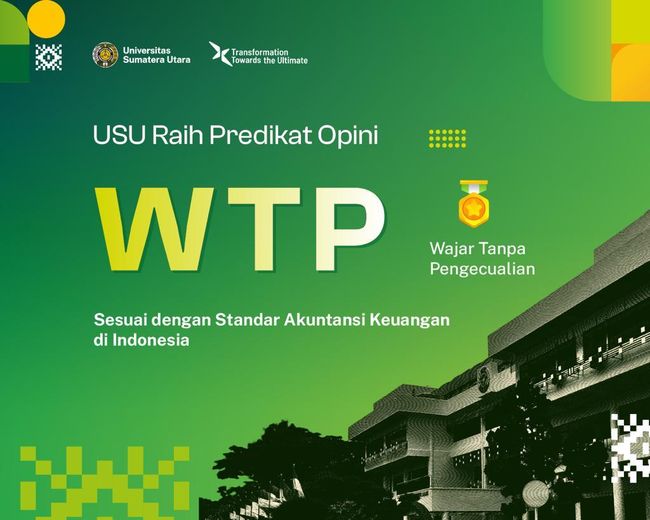 Universitas Sumatera Utara

Transformation Towards the Ultimate

USU Raih Predikat Opini

WTP

Wajar Tanpa Pengecualian

Sesuai dengan Standar Akuntansi Keuangan di Indonesia